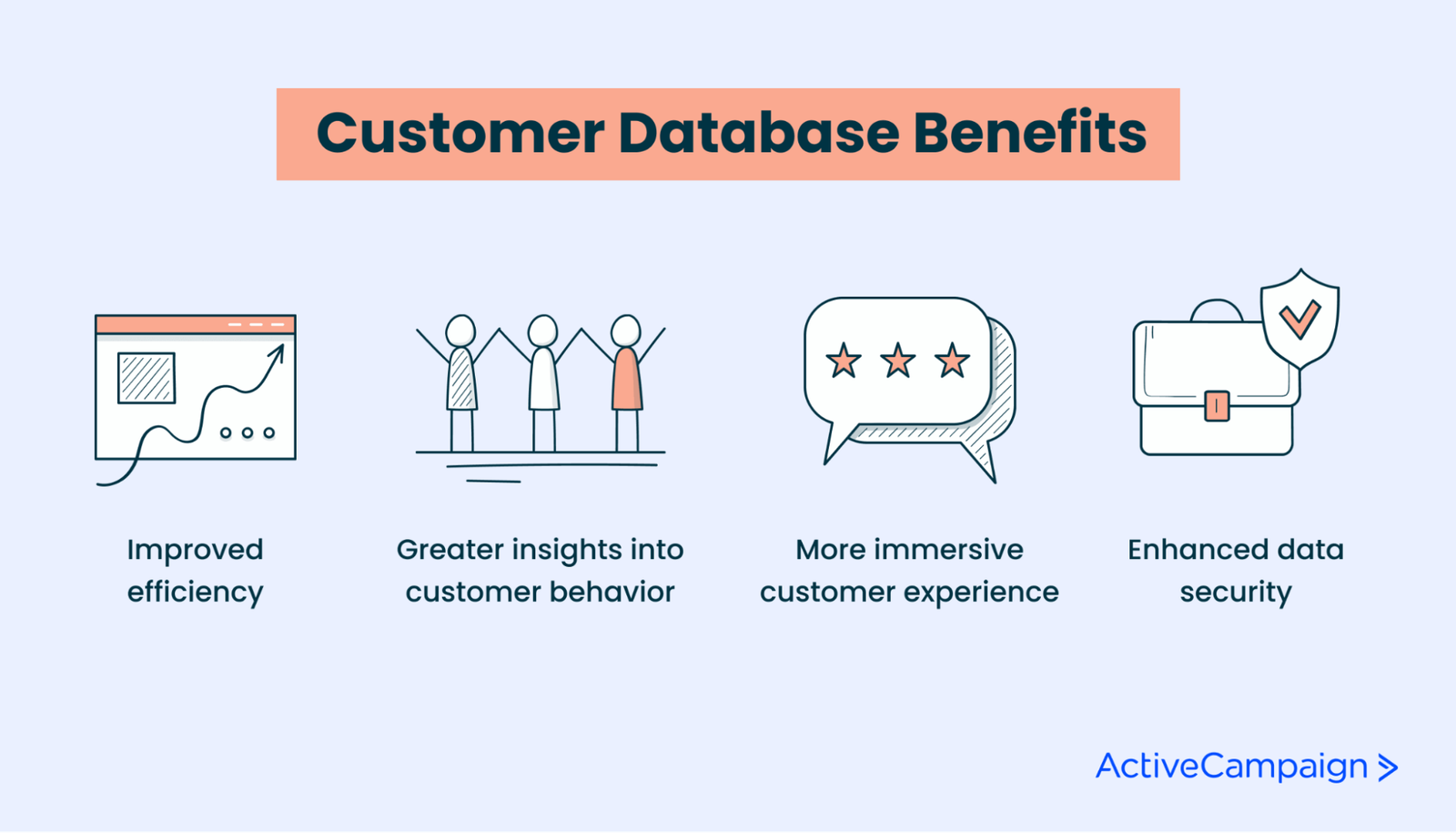 Customer Database Benefits

Improved efficiency

Greater insights into customer behavior

More immersive customer experience

Enhanced data security

ActiveCampaign >